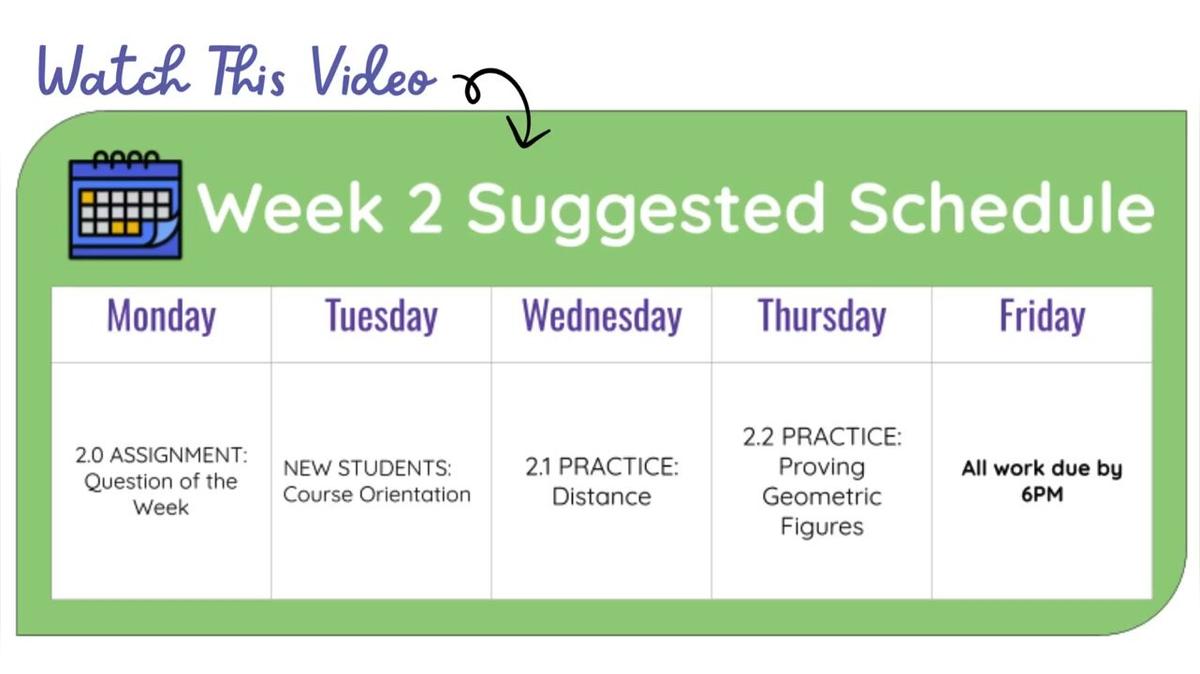 Watch This Video

Week 2 Suggested Schedule

| Monday | Tuesday | Wednesday | Thursday | Friday |
|---|---|---|---|---|
| 2.0 ASSIGNMENT: Question of the Week | NEW STUDENTS: Course Orientation | 2.1 PRACTICE: Distance | 2.2 PRACTICE: Proving Geometric Figures | All work due by 6PM |